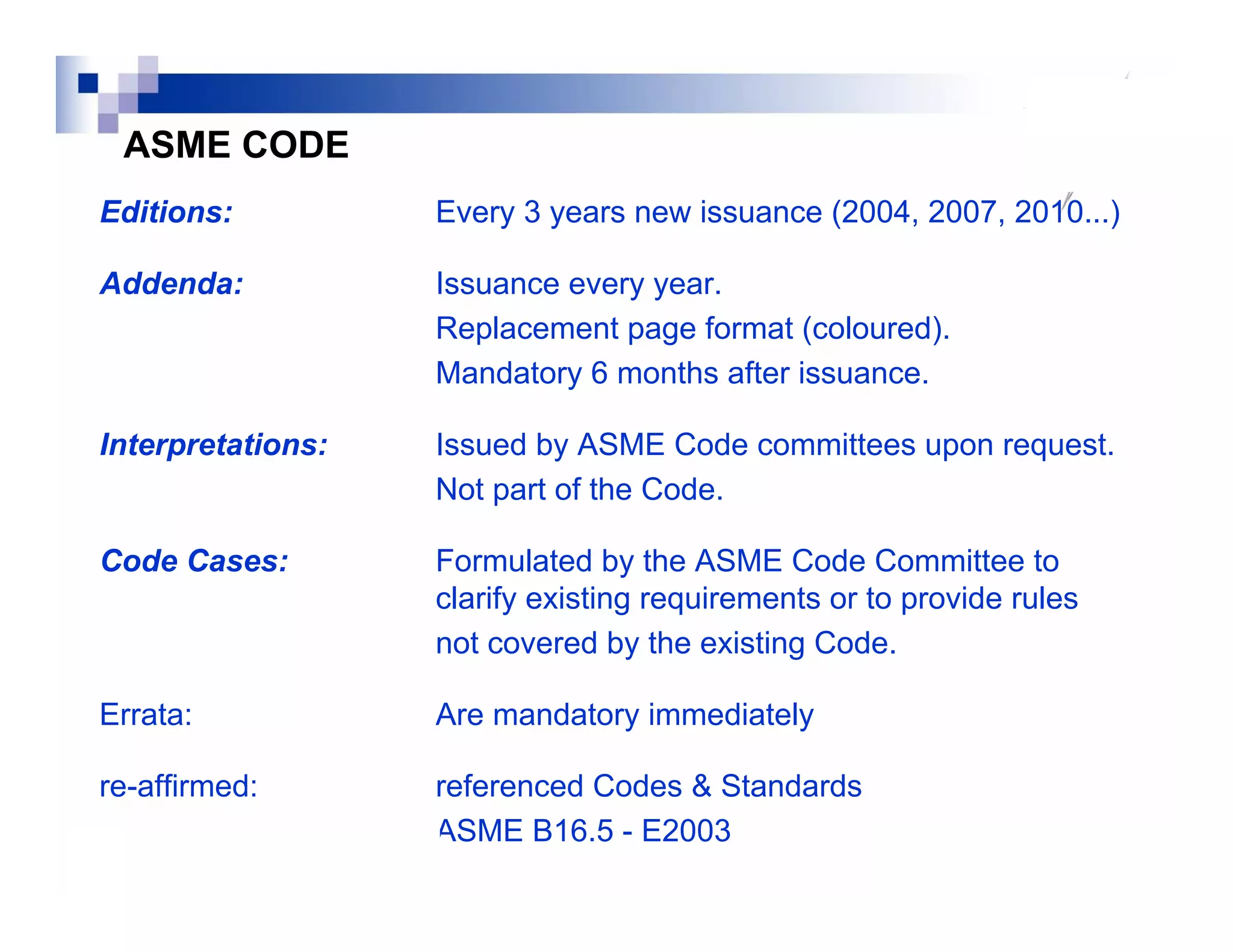 ASME CODE

Editions: Every 3 years new issuance (2004, 2007, 2010...)

Addenda: Issuance every year.
Replacement page format (coloured).
Mandatory 6 months after issuance.

Interpretations: Issued by ASME Code committees upon request.
Not part of the Code.

Code Cases: Formulated by the ASME Code Committee to clarify existing requirements or to provide rules not covered by the existing Code.

Errata: Are mandatory immediately

re-affirmed: referenced Codes & Standards
ASME B16.5 - E2003